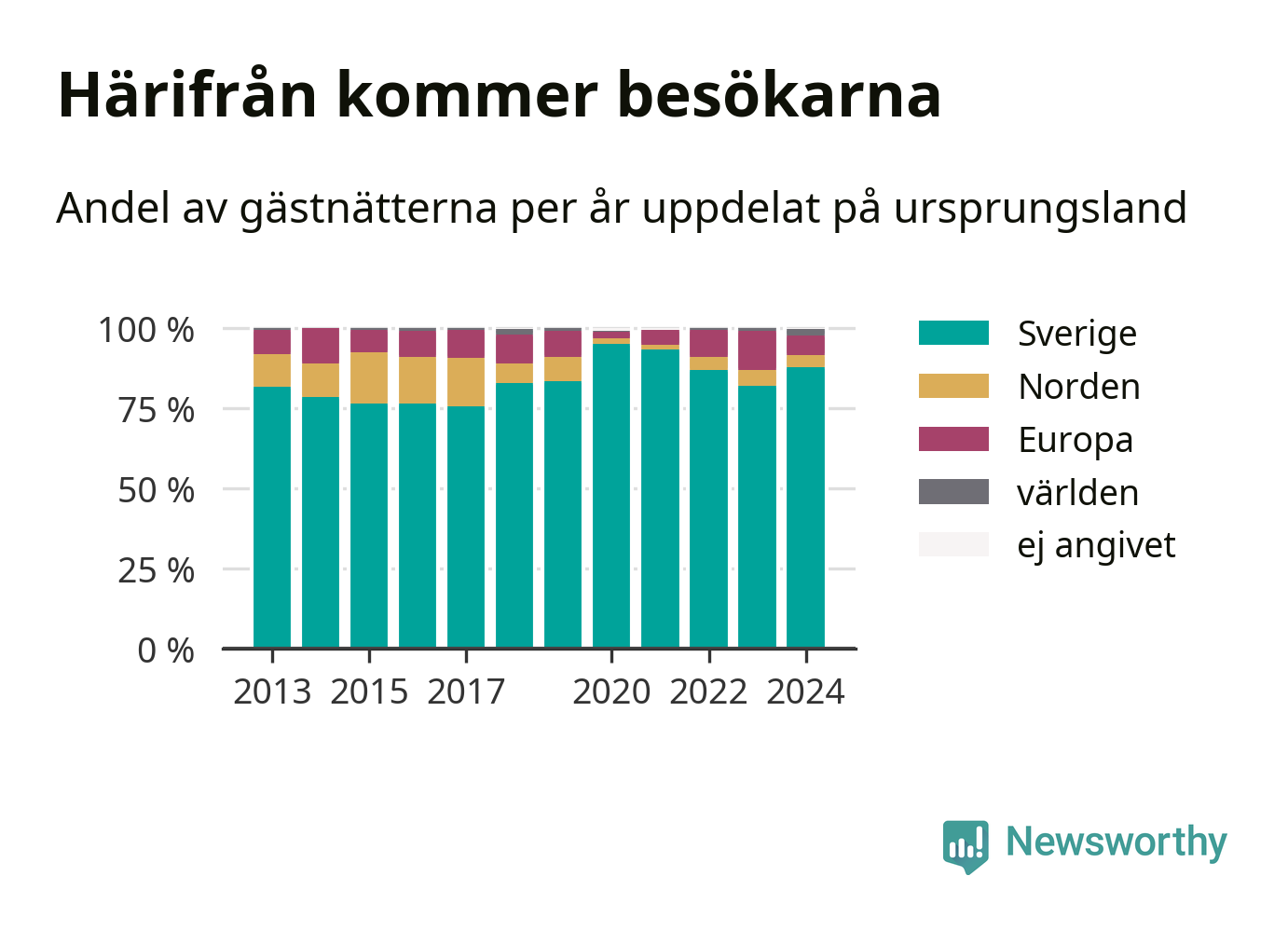 Härifrån kommer besökarna

Andel av gästnätterna per år uppdelat på ursprungsland

100 %
75 %
50 %
25 %
0 %

2013 2015 2017 2020 2022 2024

Sverige
Norden
Europa
världen
ej angivet

Newsworthy